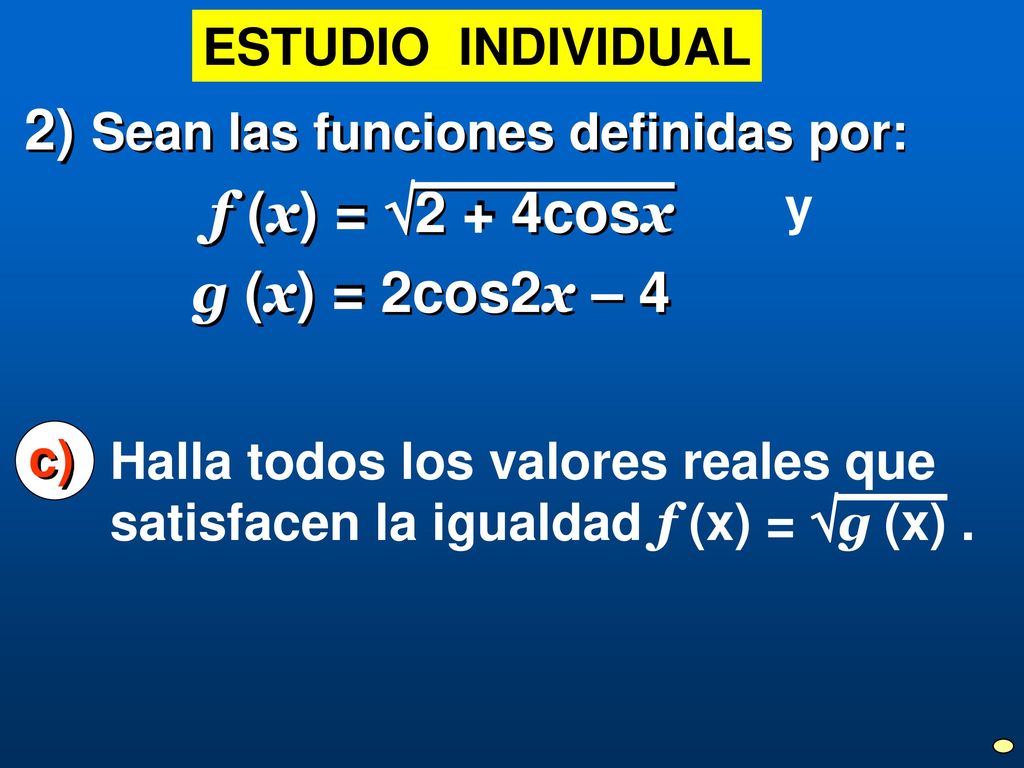 ESTUDIO INDIVIDUAL

2) Sean las funciones definidas por:

$f(x) = \sqrt{2 + 4\cos x}$ y

$g(x) = 2\cos 2x - 4$

c) Halla todos los valores reales que satisfacen la igualdad $f(x) = \sqrt{g(x)}$ .